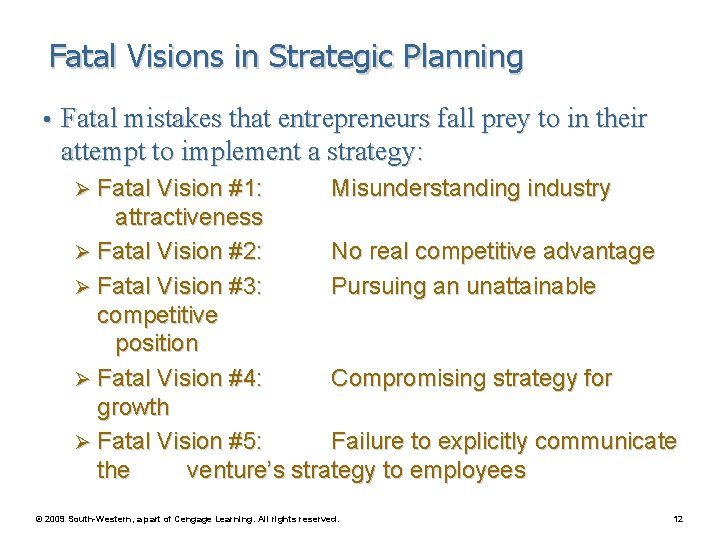 Fatal Visions in Strategic Planning

• Fatal mistakes that entrepreneurs fall prey to in their attempt to implement a strategy:

➢ Fatal Vision #1: Misunderstanding industry attractiveness

➢ Fatal Vision #2: No real competitive advantage

➢ Fatal Vision #3: Pursuing an unattainable competitive position

➢ Fatal Vision #4: Compromising strategy for growth

➢ Fatal Vision #5: Failure to explicitly communicate the venture's strategy to employees

© 2009 South-Western, a part of Cengage Learning. All rights reserved. 12